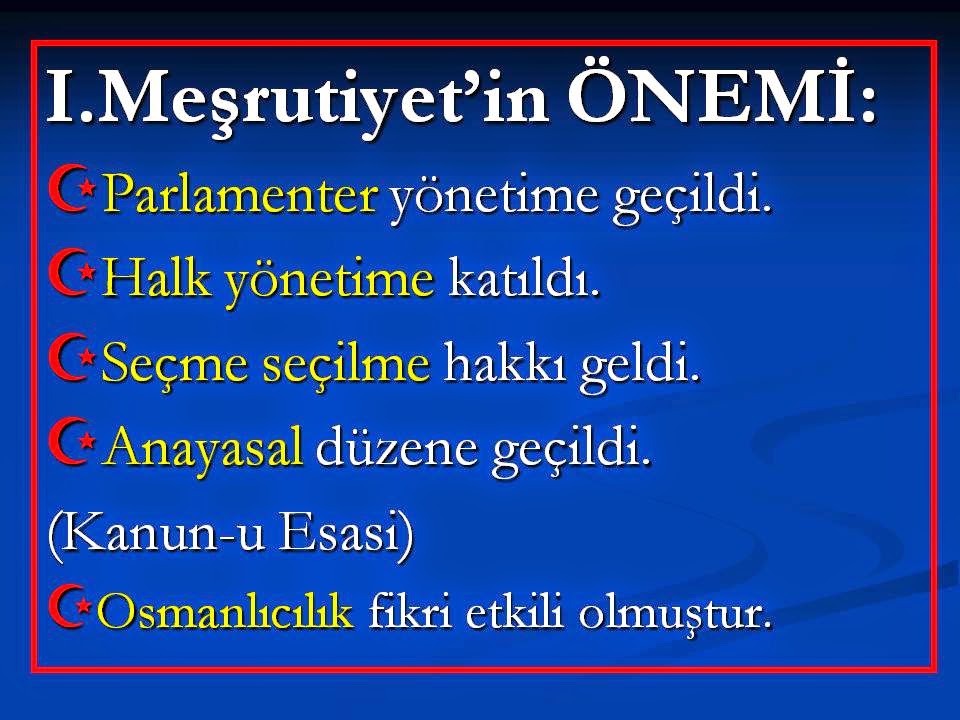 I.Meşrutiyet'in ÖNEMİ:

Parlamenter yönetime geçildi.

Halk yönetime katıldı.

Seçme seçilme hakkı geldi.

Anayasal düzene geçildi.

(Kanun-u Esasi)

Osmanlıcılık fikri etkili olmuştur.